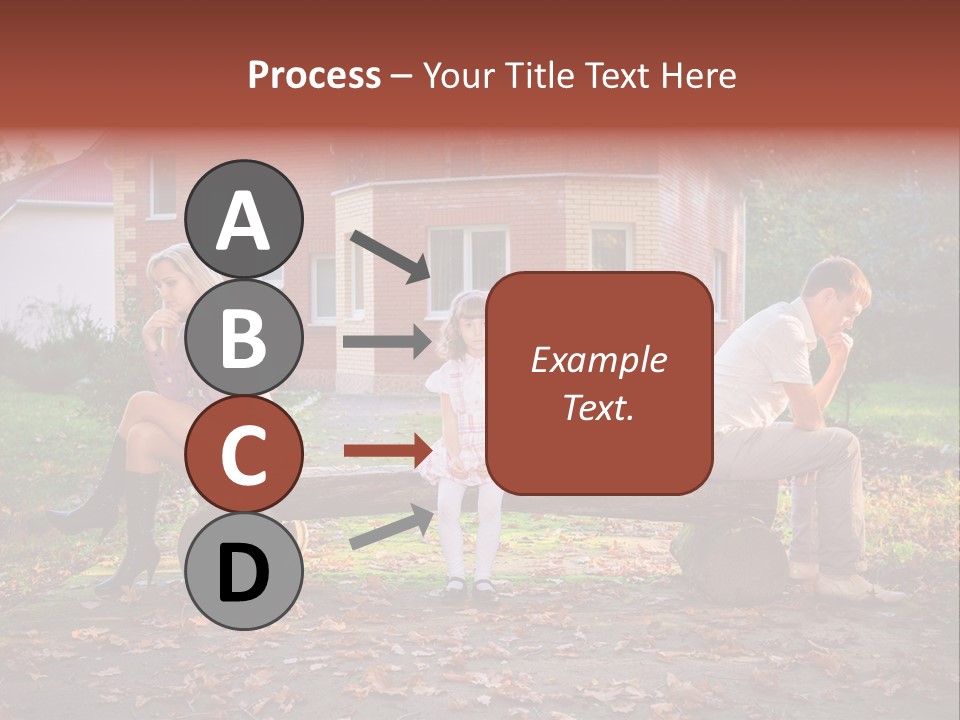 Process – Your Title Text Here

A

B

C

D

Example Text.